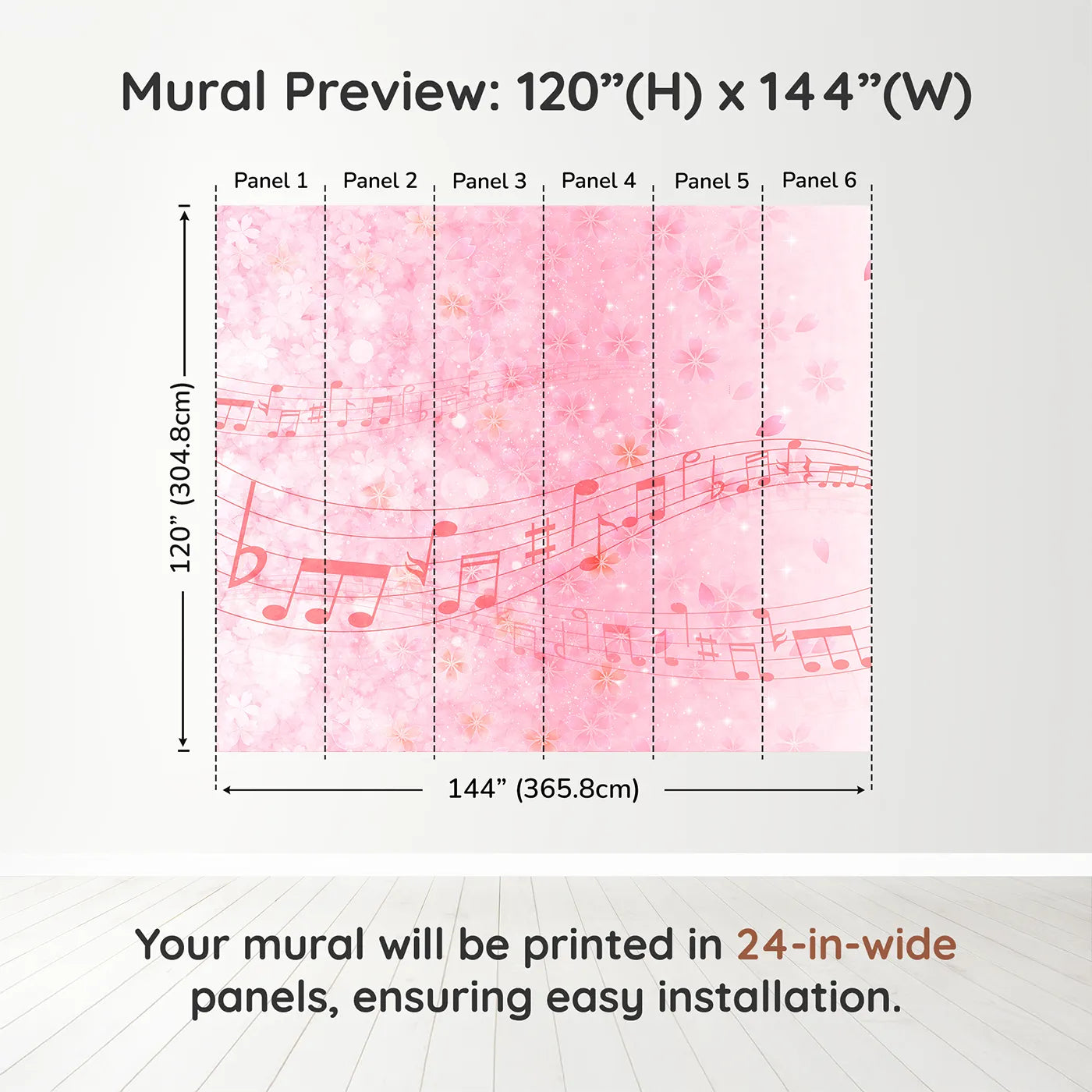 Mural Preview: 120”(H) x 144”(W)

Panel 1 Panel 2 Panel 3 Panel 4 Panel 5 Panel 6

120” (304.8cm)

144” (365.8cm)

Your mural will be printed in 24-in-wide panels, ensuring easy installation.